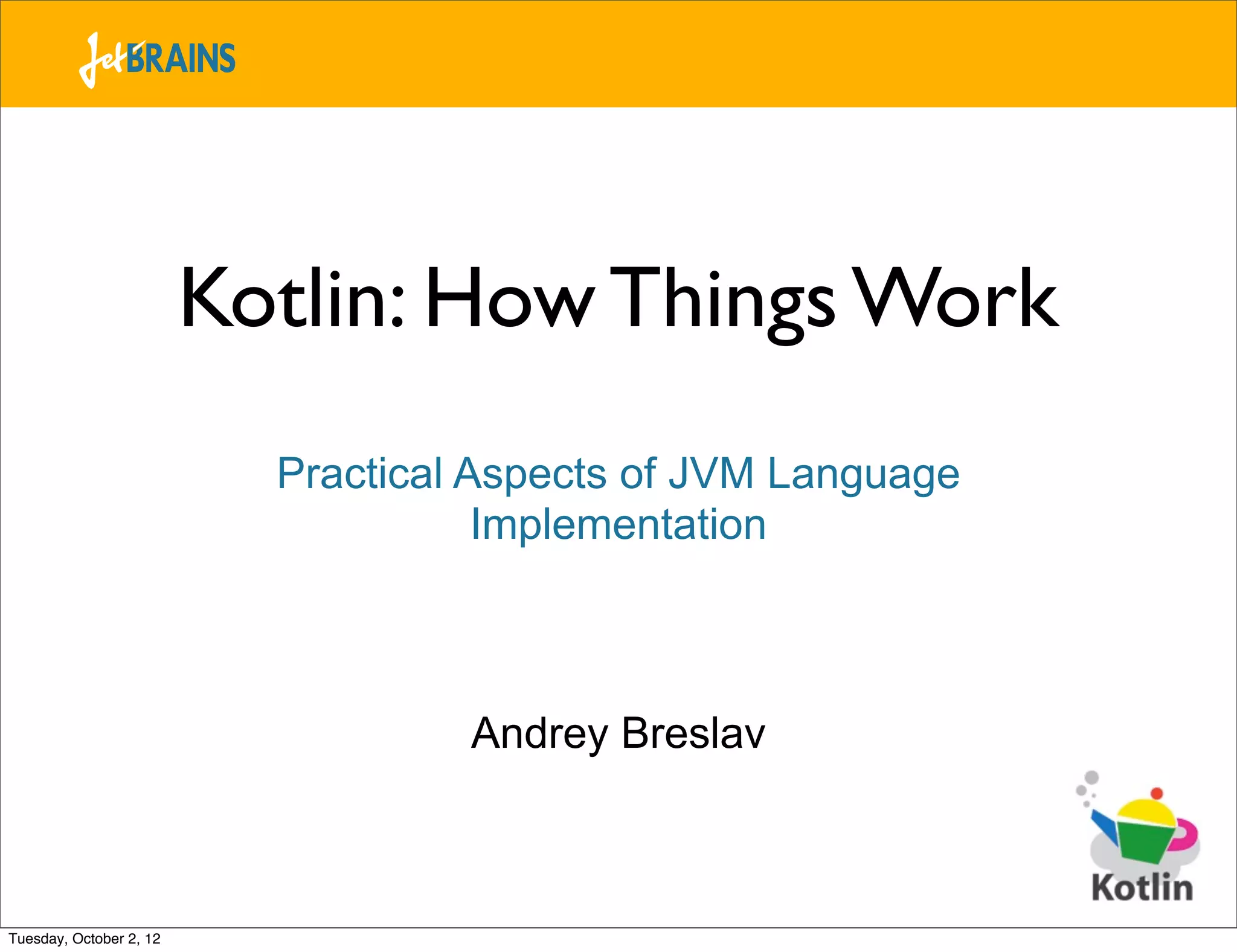 JetBRAINS

Kotlin: How Things Work

Practical Aspects of JVM Language Implementation

Andrey Breslav

Kotlin

Tuesday, October 2, 12